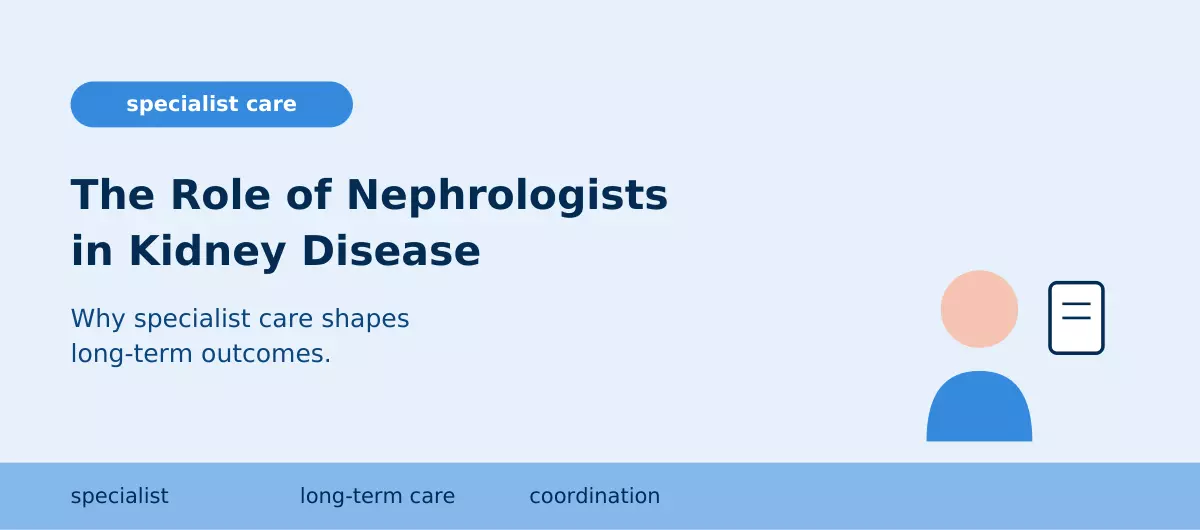 specialist care

The Role of Nephrologists in Kidney Disease

Why specialist care shapes long-term outcomes.

specialist

long-term care

coordination